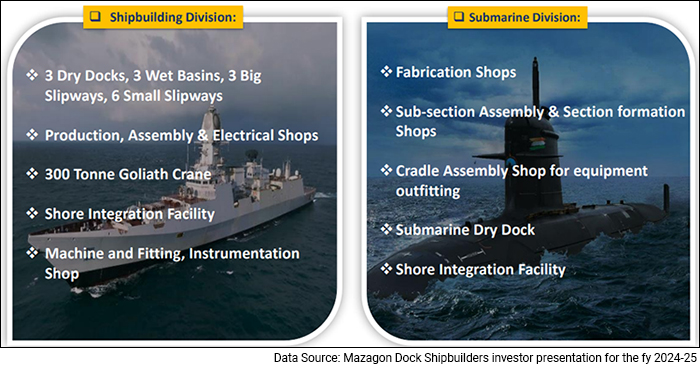 ❑ Shipbuilding Division:

❖ 3 Dry Docks, 3 Wet Basins, 3 Big Slipways, 6 Small Slipways

❖ Production, Assembly & Electrical Shops

❖ 300 Tonne Goliath Crane

❖ Shore Integration Facility

❖ Machine and Fitting, Instrumentation Shop

❑ Submarine Division:

❖ Fabrication Shops

❖ Sub-section Assembly & Section formation Shops

❖ Cradle Assembly Shop for equipment outfitting

❖ Submarine Dry Dock

❖ Shore Integration Facility

Data Source: Mazagon Dock Shipbuilders investor presentation for the fy 2024-25